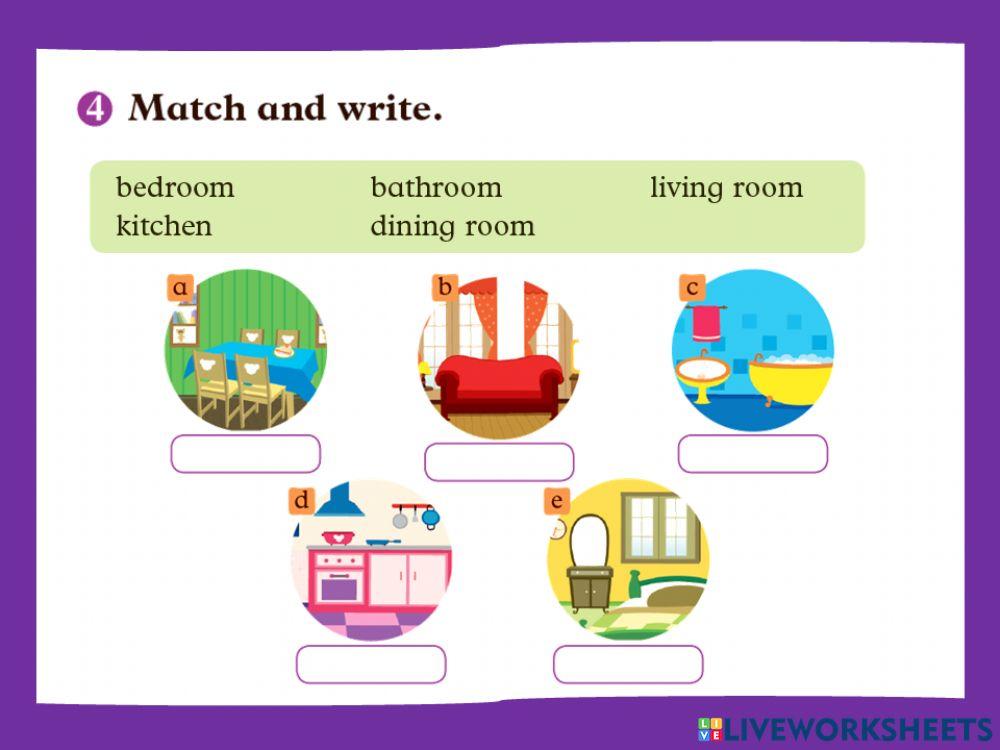 4 Match and write.

bedroom bathroom living room
kitchen dining room

a

b

c

d

e

LIVEWORKSHEETS